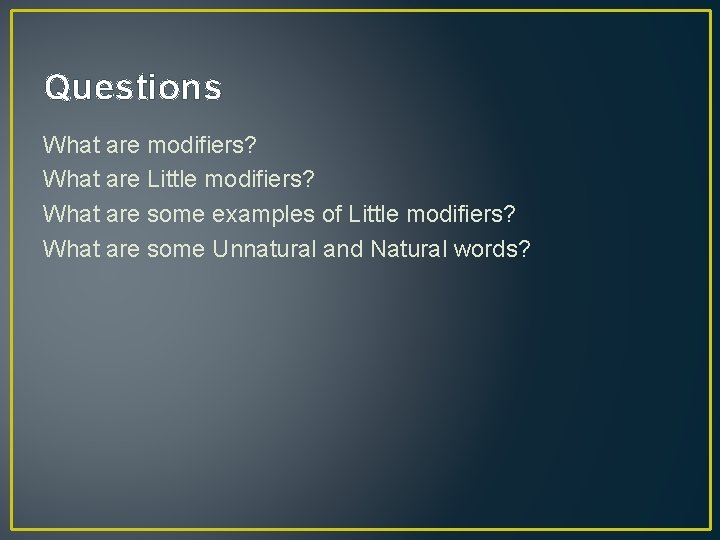 Questions

What are modifiers?
What are Little modifiers?
What are some examples of Little modifiers?
What are some Unnatural and Natural words?